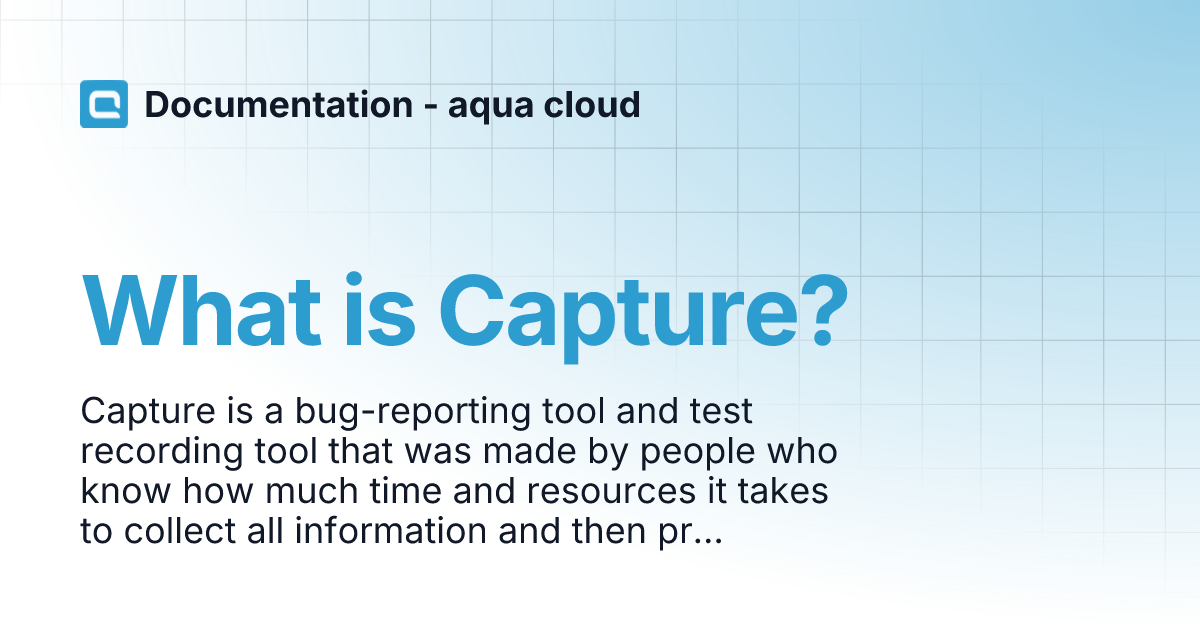 Documentation - aqua cloud

What is Capture?

Capture is a bug-reporting tool and test recording tool that was made by people who know how much time and resources it takes to collect all information and then pr...